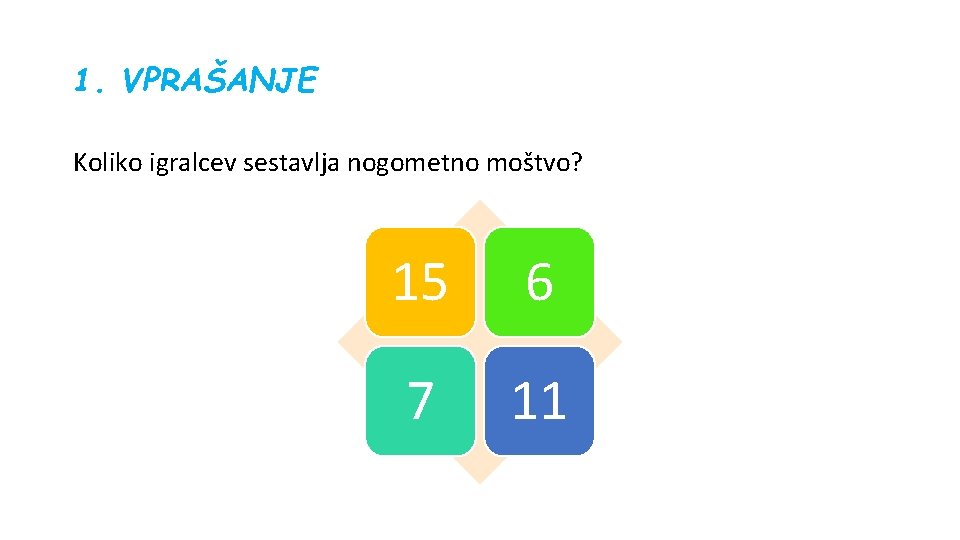 1. VPRAŠANJE

Koliko igralcev sestavlja nogometno moštvo?

15

6

7

11